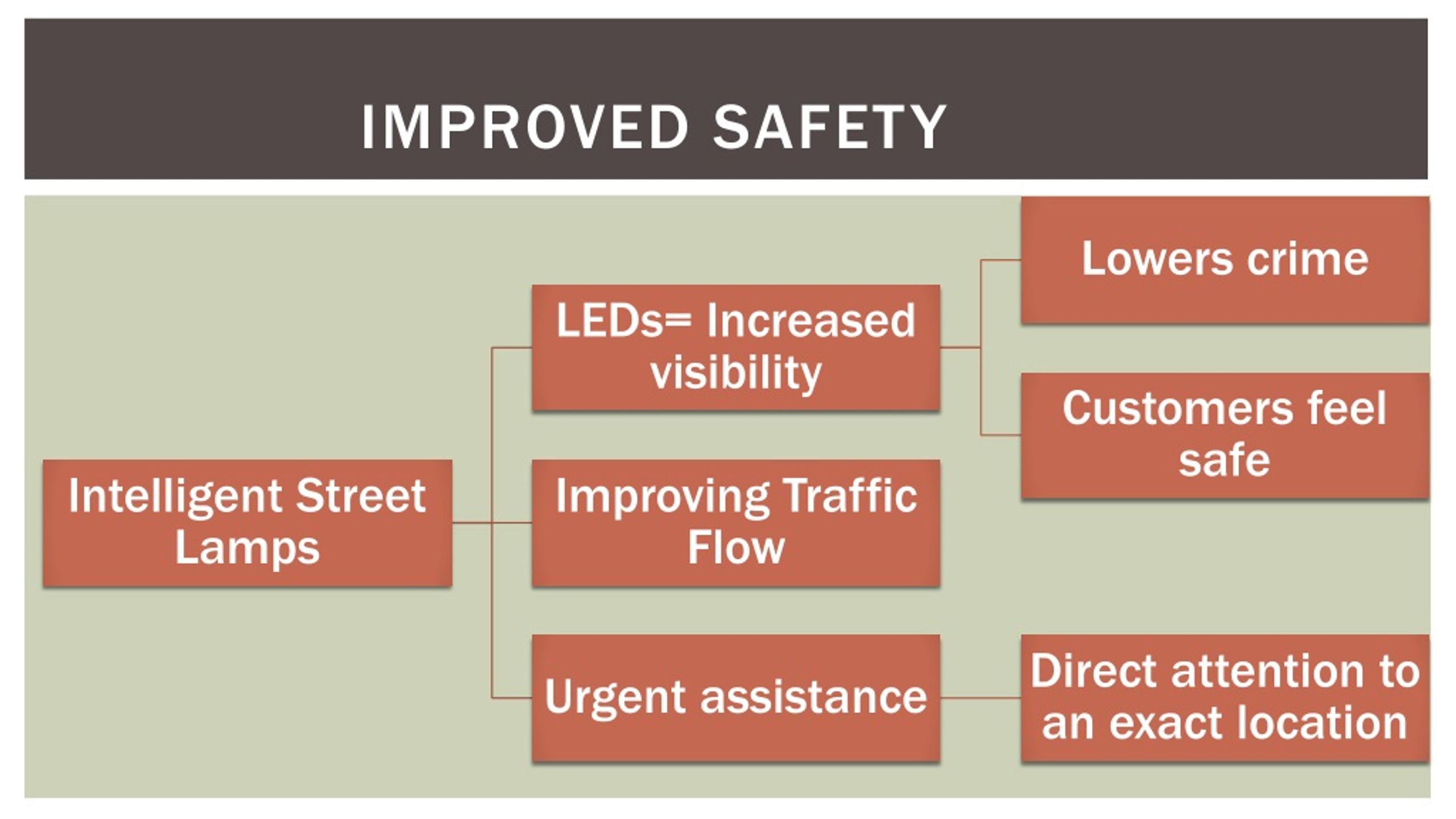 IMPROVED SAFETY

Intelligent Street Lamps

LEDs= Increased visibility

Lowers crime

Customers feel safe

Improving Traffic Flow

Urgent assistance

Direct attention to an exact location